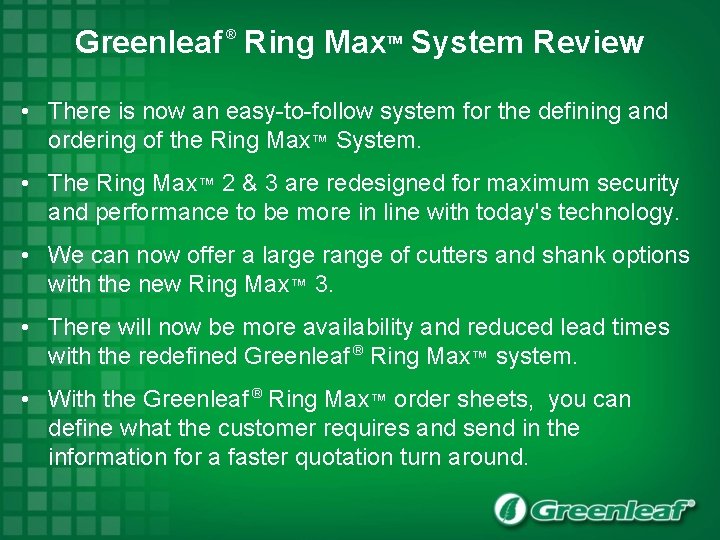 Greenleaf® Ring Max™ System Review

• There is now an easy-to-follow system for the defining and ordering of the Ring Max™ System.

• The Ring Max™ 2 & 3 are redesigned for maximum security and performance to be more in line with today's technology.

• We can now offer a large range of cutters and shank options with the new Ring Max™ 3.

• There will now be more availability and reduced lead times with the redefined Greenleaf® Ring Max™ system.

• With the Greenleaf® Ring Max™ order sheets, you can define what the customer requires and send in the information for a faster quotation turn around.

Greenleaf®